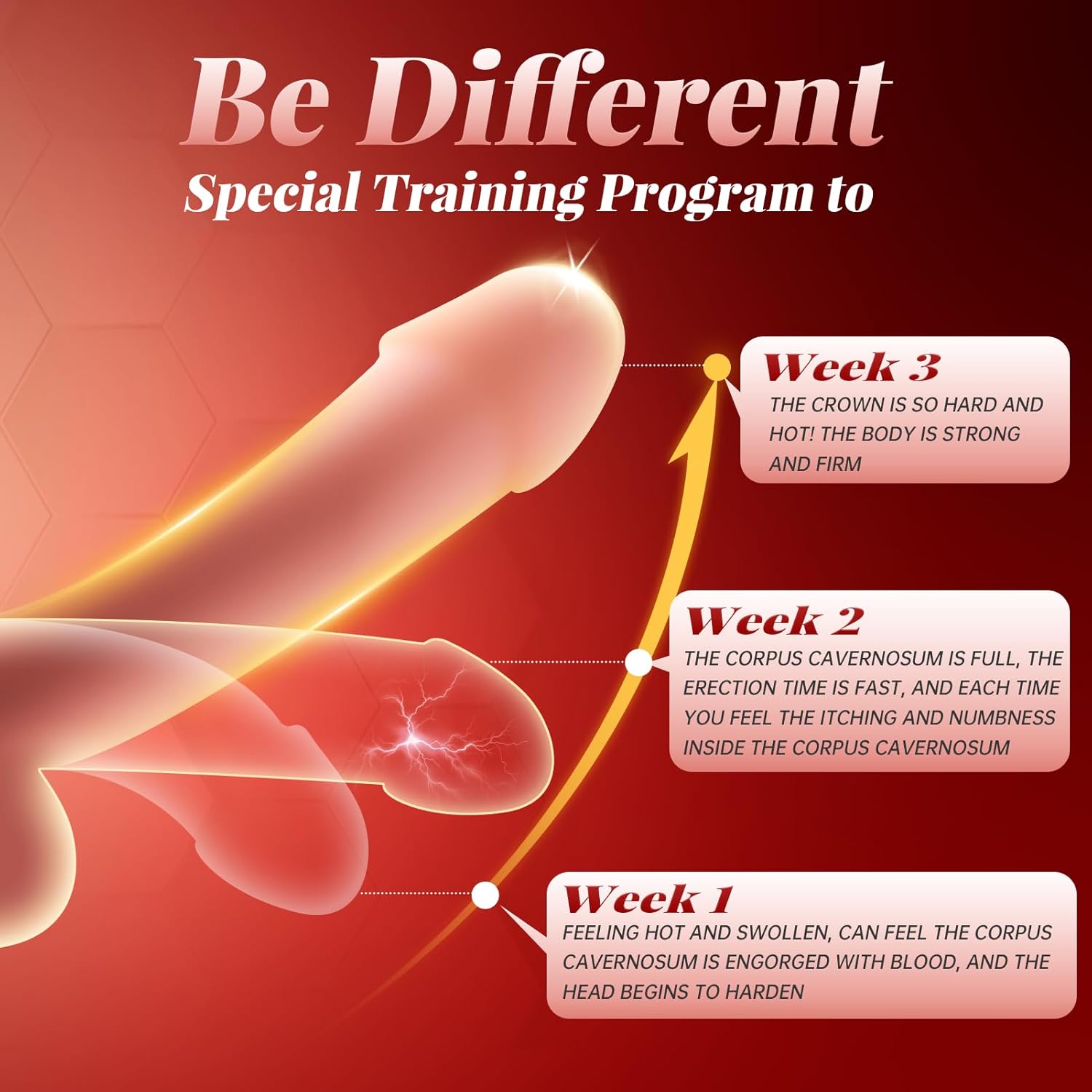 Be Different

Special Training Program to

Week 3
THE CROWN IS SO HARD AND HOT! THE BODY IS STRONG AND FIRM

Week 2
THE CORPUS CAVERNOSUM IS FULL, THE ERECTION TIME IS FAST, AND EACH TIME YOU FEEL THE ITCHING AND NUMBNESS INSIDE THE CORPUS CAVERNOSUM

Week 1
FEELING HOT AND SWOLLEN, CAN FEEL THE CORPUS CAVERNOSUM IS ENGORGED WITH BLOOD, AND THE HEAD BEGINS TO HARDEN